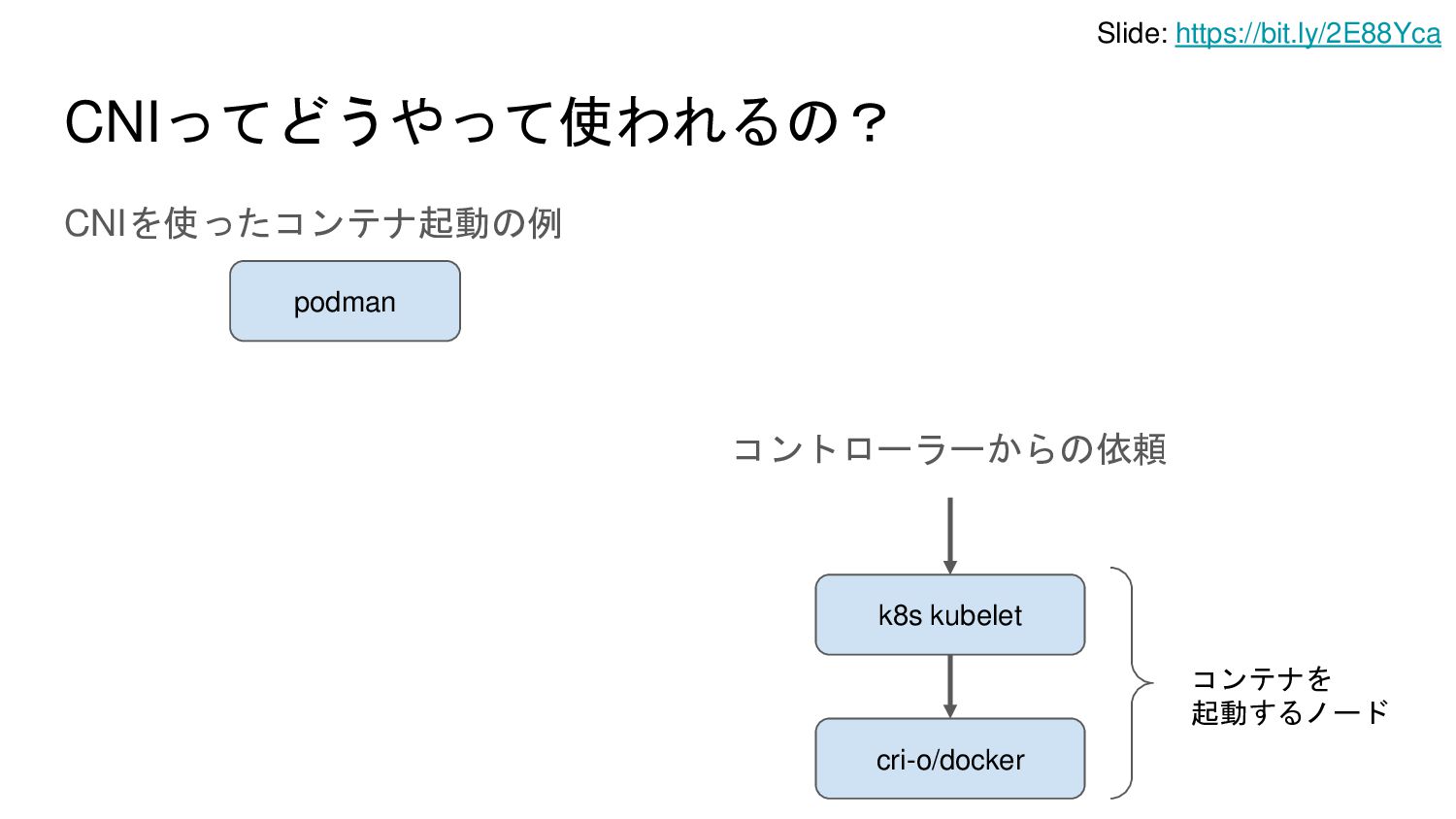 Slide: https://bit.ly/2E88Yca

CNIってどうやって使われるの？

CNIを使ったコンテナ起動の例

podman

コントローラーからの依頼

k8s kubelet

cri-o/docker

コンテナを
起動するノード